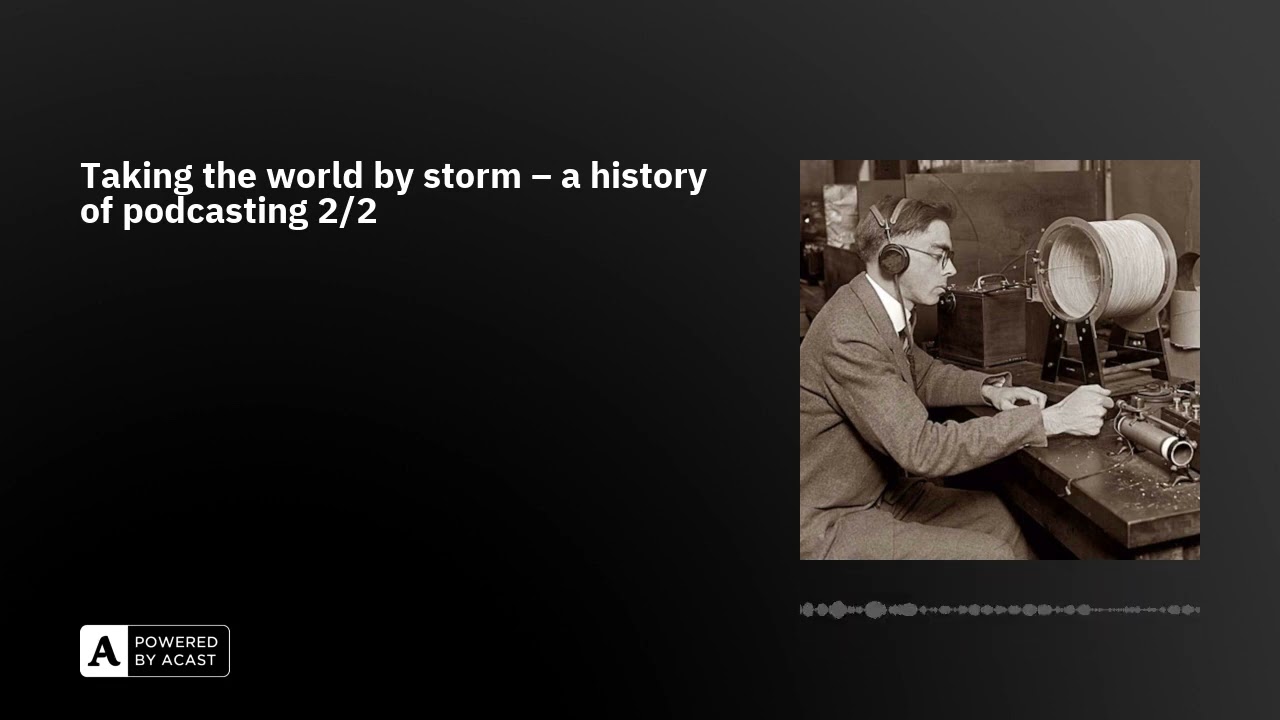 Taking the world by storm – a history of podcasting 2/2

A POWERED BY ACAST